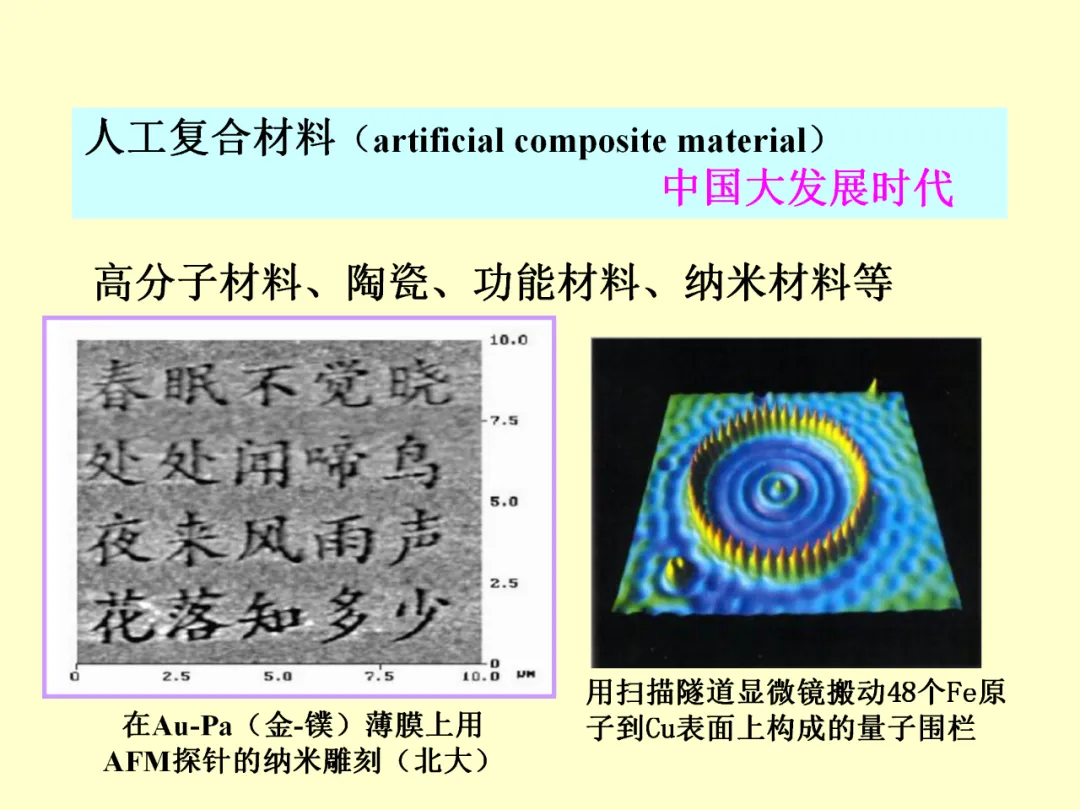 人工复合材料（artificial composite material）
中国大发展时代

高分子材料、陶瓷、功能材料、纳米材料等

春眠不觉晓
处处闻啼鸟
夜来风雨声
花落知多少

10.0
7.5
5.0
2.5
0
0 2.5 5.0 7.5 10.0 μm

在Au-Pa（金-镤）薄膜上用AFM探针的纳米雕刻（北大）

用扫描隧道显微镜搬动48个Fe原子到Cu表面上构成的量子围栏